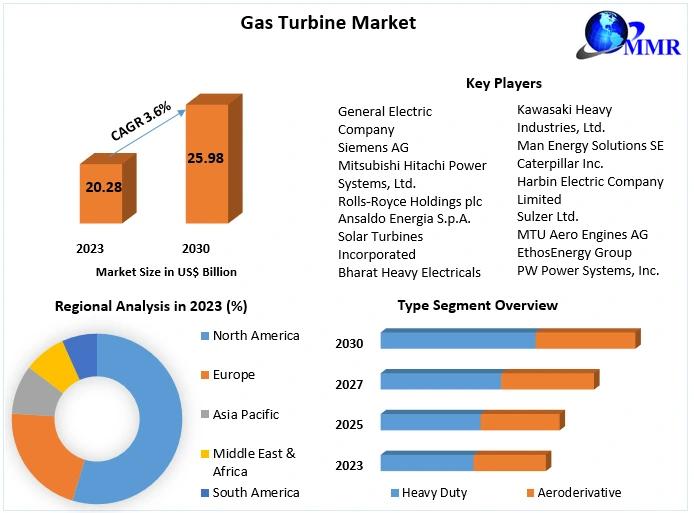 Gas Turbine Market

MMR

CAGR 3.6%

20.28

25.98

2023

2030

Market Size in US$ Billion

Key Players

General Electric Company
Siemens AG
Mitsubishi Hitachi Power Systems, Ltd.
Rolls-Royce Holdings plc
Ansaldo Energia S.p.A.
Solar Turbines Incorporated
Bharat Heavy Electricals

Kawasaki Heavy Industries, Ltd.
Man Energy Solutions SE
Caterpillar Inc.
Harbin Electric Company Limited
Sulzer Ltd.
MTU Aero Engines AG
EthosEnergy Group
PW Power Systems, Inc.

Regional Analysis in 2023 (%)

North America
Europe
Asia Pacific
Middle East & Africa
South America

Type Segment Overview

2030
2027
2025
2023

Heavy Duty
Aeroderivative